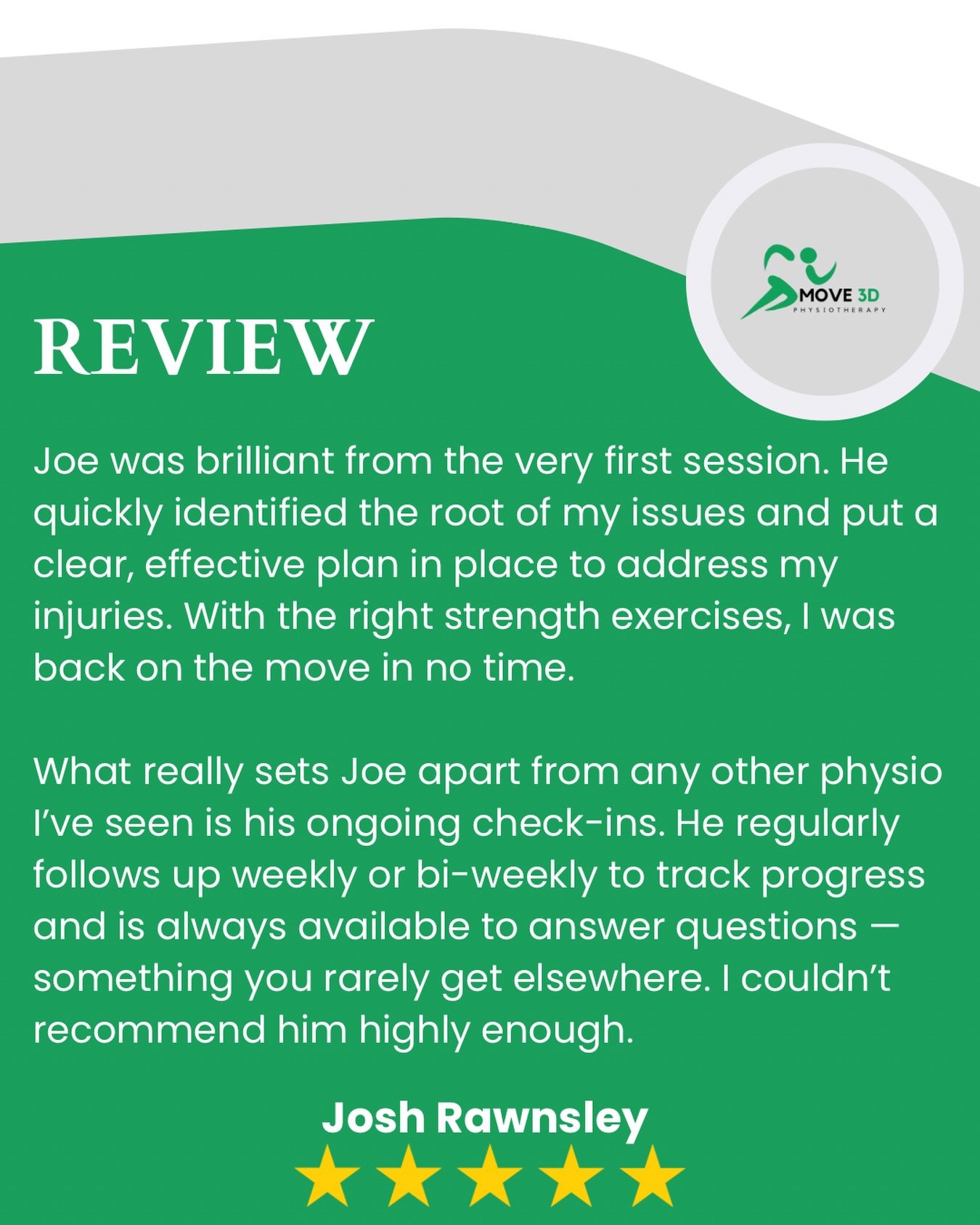 MOVE 3D
PHYSIOTHERAPY

REVIEW

Joe was brilliant from the very first session. He quickly identified the root of my issues and put a clear, effective plan in place to address my injuries. With the right strength exercises, I was back on the move in no time.

What really sets Joe apart from any other physio I've seen is his ongoing check-ins. He regularly follows up weekly or bi-weekly to track progress and is always available to answer questions — something you rarely get elsewhere. I couldn't recommend him highly enough.

Josh Rawnsley